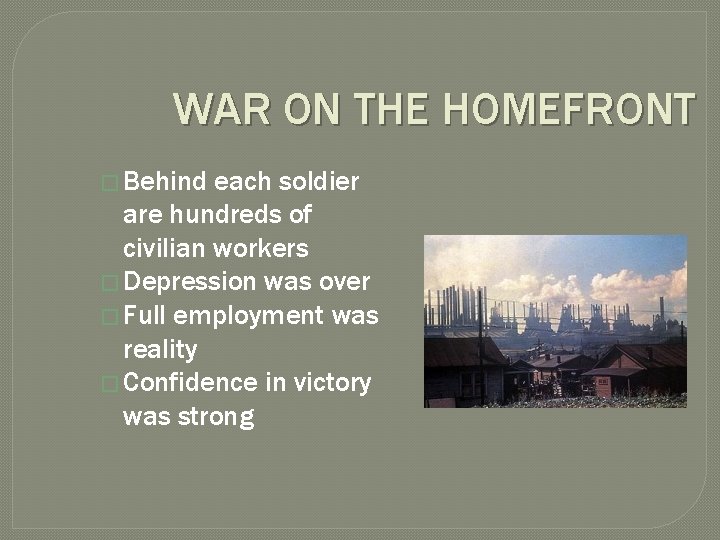 WAR ON THE HOMEFRONT

Behind each soldier are hundreds of civilian workers

Depression was over

Full employment was reality

Confidence in victory was strong